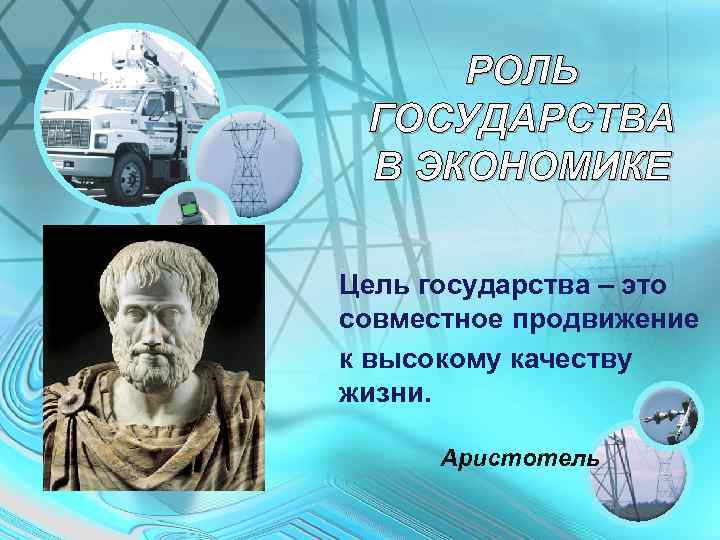 РОЛЬ ГОСУДАРСТВА В ЭКОНОМИКЕ

Цель государства – это совместное продвижение к высокому качеству жизни.

Аристотель